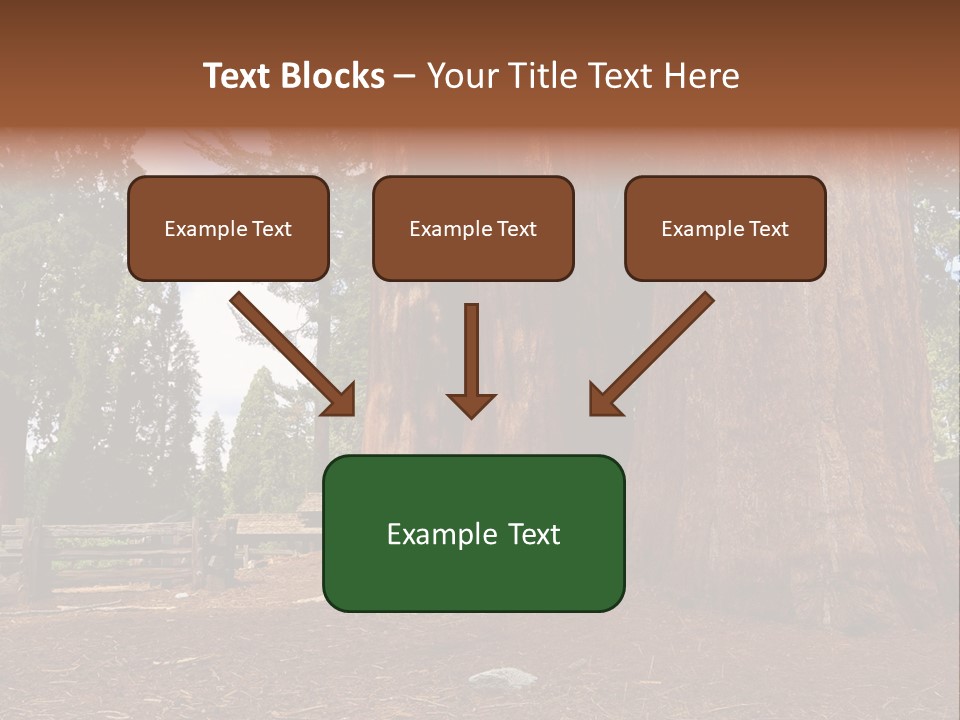 Text Blocks – Your Title Text Here

Example Text

Example Text

Example Text

Example Text